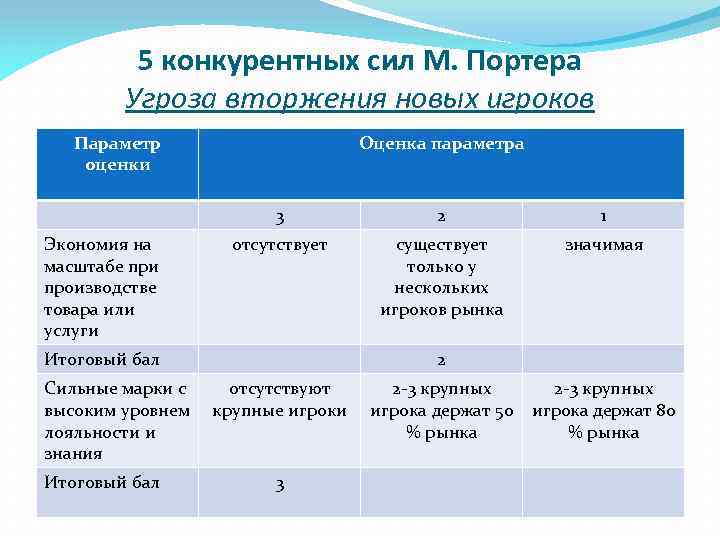 5 конкурентных сил М. Портера
Угроза вторжения новых игроков

| Параметр оценки | Оценка параметра | | |
|---|---|---|---|
| | 3 | 2 | 1 |
| Экономия на масштабе при производстве товара или услуги | отсутствует | существует только у нескольких игроков рынка | значимая |
| Итоговый бал | | 2 | |
| Сильные марки с высоким уровнем лояльности и знания | отсутствуют крупные игроки | 2-3 крупных игрока держат 50 % рынка | 2-3 крупных игрока держат 80 % рынка |
| Итоговый бал | 3 | | |